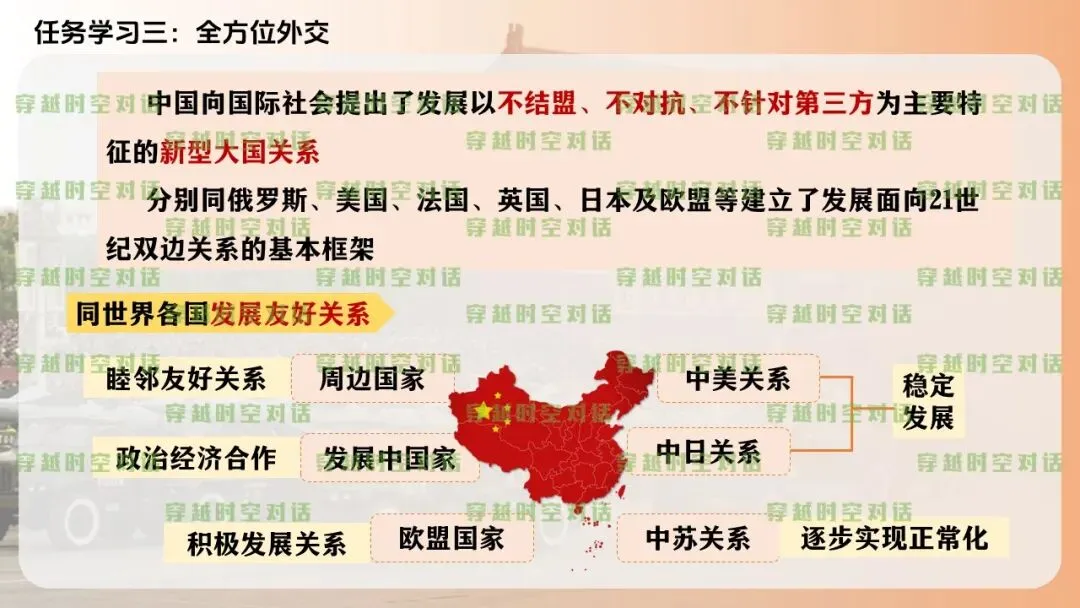 任务学习三：全方位外交

中国向国际社会提出了发展以不结盟、不对抗、不针对第三方为主要特征的新型大国关系

分别同俄罗斯、美国、法国、英国、日本及欧盟等建立了发展面向21世纪双边关系的基本框架

同世界各国发展友好关系

睦邻友好关系　周边国家

政治经济合作　发展中国家

积极发展关系　欧盟国家

中美关系

中日关系

稳定发展

中苏关系　逐步实现正常化

穿越时空对话